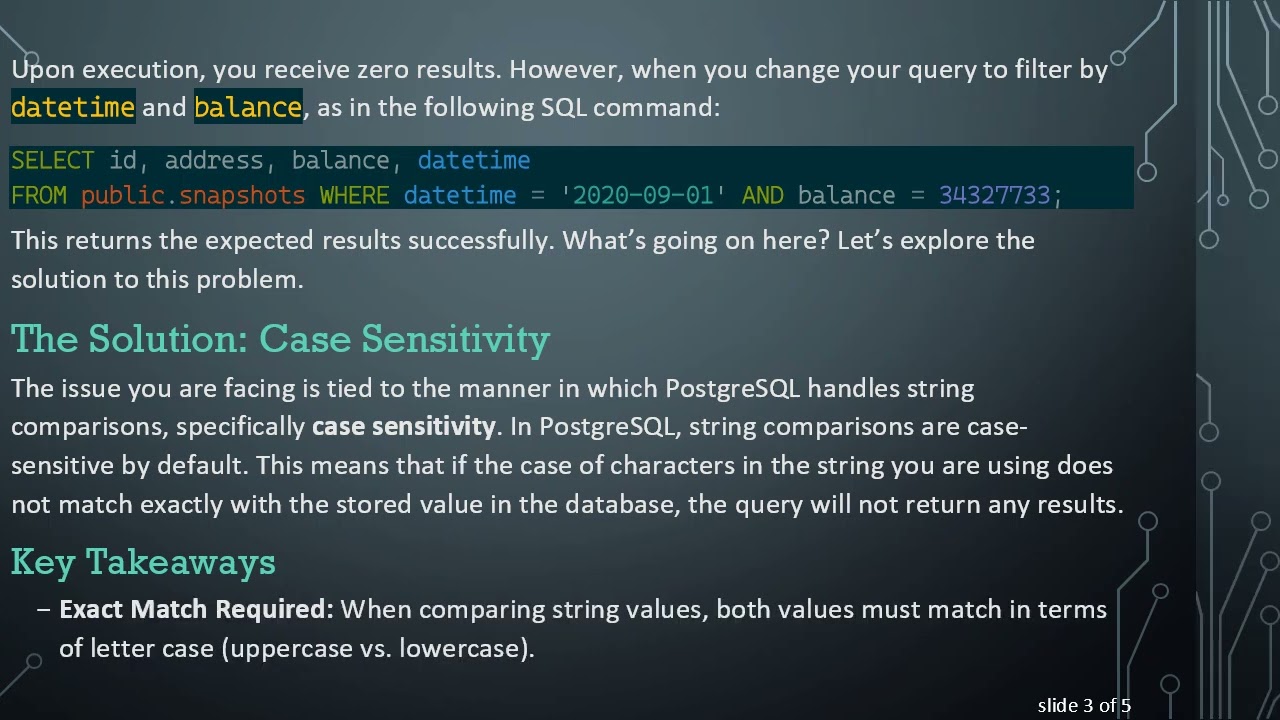 Upon execution, you receive zero results. However, when you change your query to filter by datetime and balance, as in the following SQL command:

SELECT id, address, balance, datetime
FROM public.snapshots WHERE datetime = '2020-09-01' AND balance = 34327733;

This returns the expected results successfully. What's going on here? Let's explore the solution to this problem.

The Solution: Case Sensitivity

The issue you are facing is tied to the manner in which PostgreSQL handles string comparisons, specifically case sensitivity. In PostgreSQL, string comparisons are case-sensitive by default. This means that if the case of characters in the string you are using does not match exactly with the stored value in the database, the query will not return any results.

Key Takeaways

– Exact Match Required: When comparing string values, both values must match in terms of letter case (uppercase vs. lowercase).

slide 3 of 5